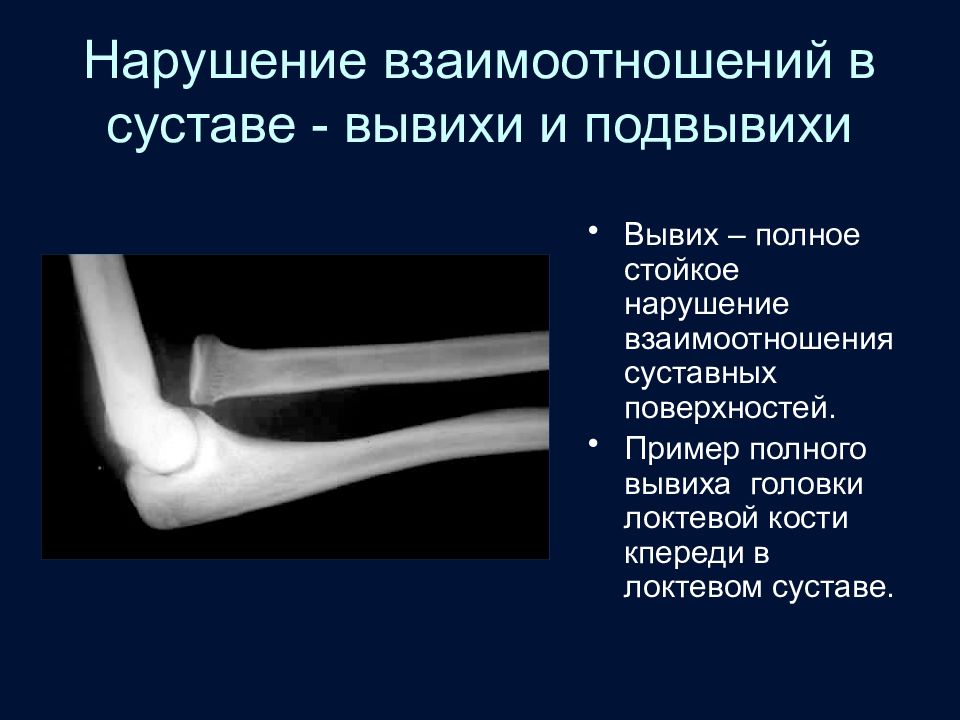 Нарушение взаимоотношений в суставе - вывихи и подвывихи

• Вывих – полное стойкое нарушение взаимоотношения суставных поверхностей.

• Пример полного вывиха головки локтевой кости кпереди в локтевом суставе.